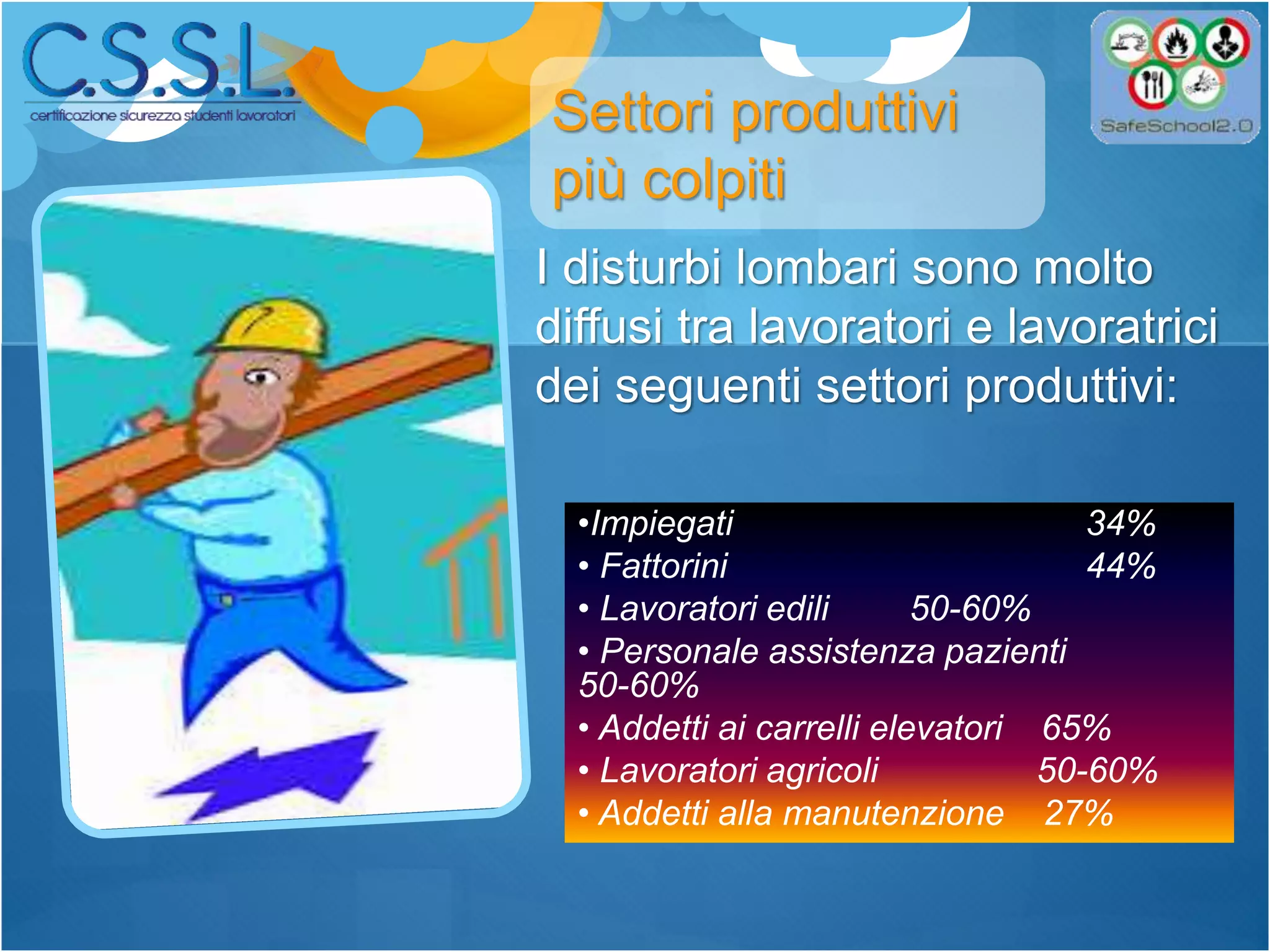 C.S.S.L.
certificazione sicurezza studenti lavoratori

SafeSchool2.0

Settori produttivi più colpiti

I disturbi lombari sono molto diffusi tra lavoratori e lavoratrici dei seguenti settori produttivi:

•Impiegati 34%
• Fattorini 44%
• Lavoratori edili 50-60%
• Personale assistenza pazienti 50-60%
• Addetti ai carrelli elevatori 65%
• Lavoratori agricoli 50-60%
• Addetti alla manutenzione 27%